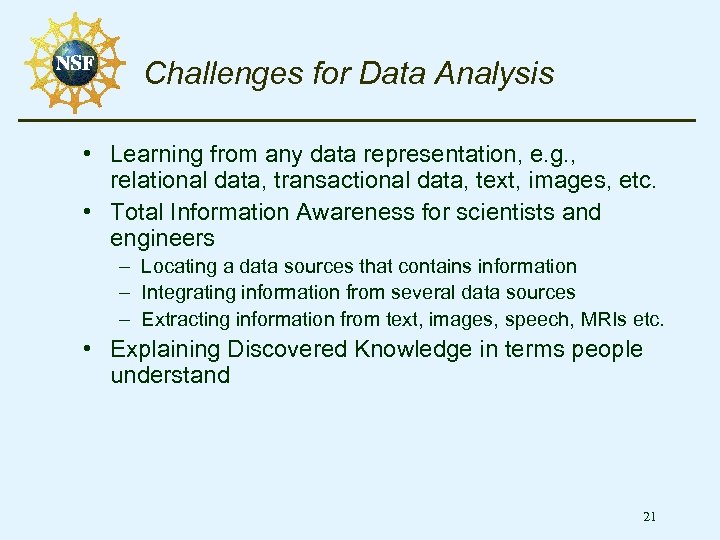 NSF

Challenges for Data Analysis

• Learning from any data representation, e.g., relational data, transactional data, text, images, etc.
• Total Information Awareness for scientists and engineers
– Locating a data sources that contains information
– Integrating information from several data sources
– Extracting information from text, images, speech, MRIs etc.
• Explaining Discovered Knowledge in terms people understand

21